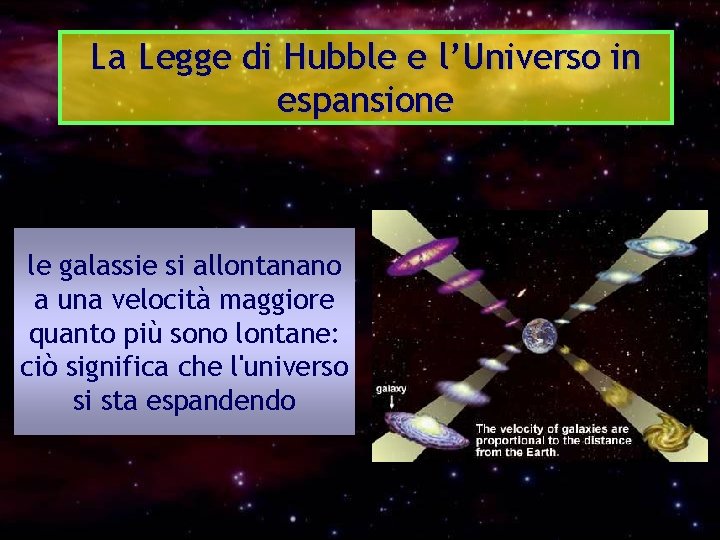 La Legge di Hubble e l'Universo in espansione

le galassie si allontanano a una velocità maggiore quanto più sono lontane: ciò significa che l'universo si sta espandendo

galaxy

The velocity of galaxies are proportional to the distance from the Earth.